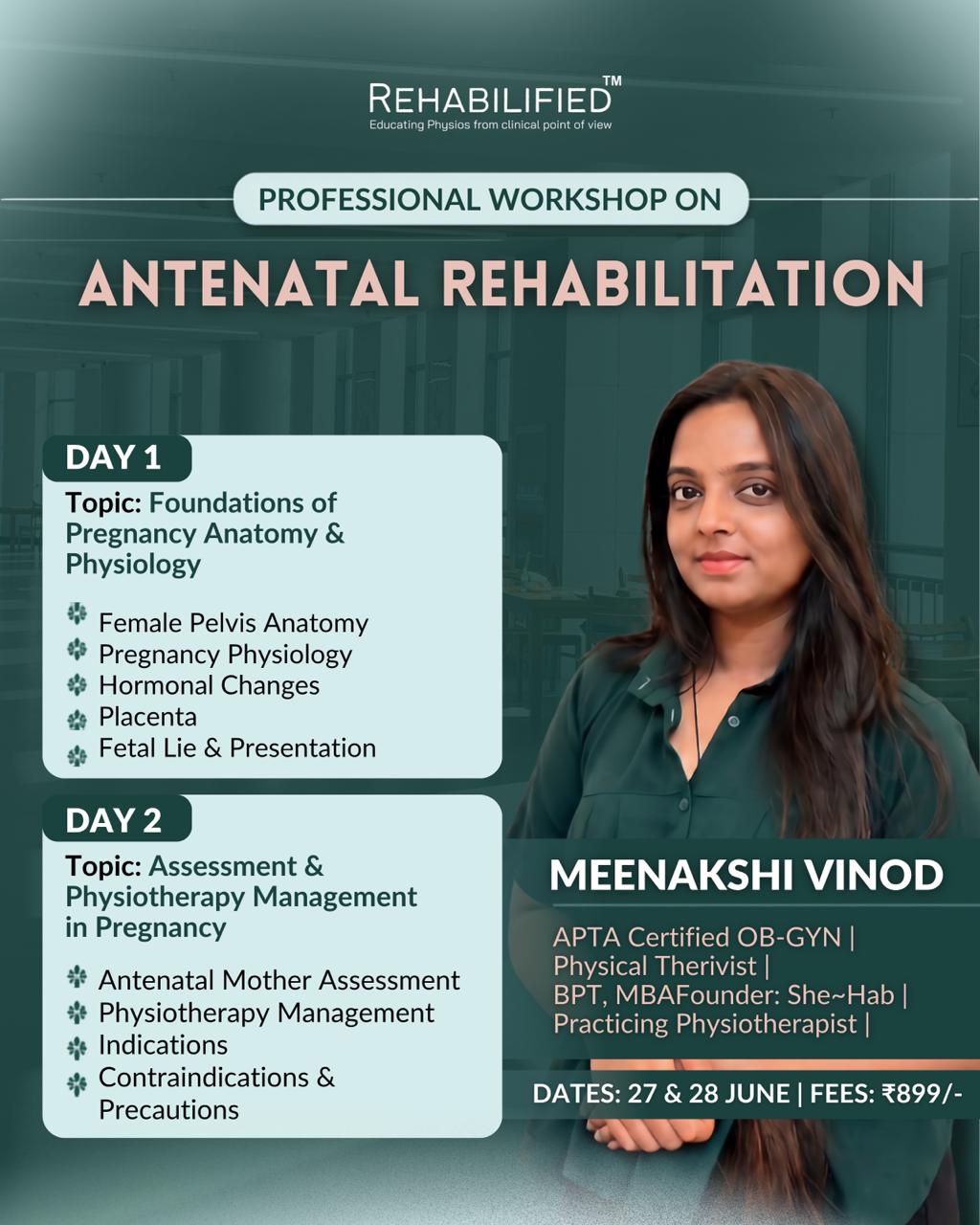 REHABILIFIED™
Educating Physios from clinical point of view

PROFESSIONAL WORKSHOP ON

ANTENATAL REHABILITATION

DAY 1

Topic: Foundations of Pregnancy Anatomy & Physiology

Female Pelvis Anatomy
Pregnancy Physiology
Hormonal Changes
Placenta
Fetal Lie & Presentation

DAY 2

Topic: Assessment & Physiotherapy Management in Pregnancy

Antenatal Mother Assessment
Physiotherapy Management
Indications
Contraindications & Precautions

MEENAKSHI VINOD

APTA Certified OB-GYN | Physical Therivist | BPT, MBAFounder: She~Hab | Practicing Physiotherapist |

DATES: 27 & 28 JUNE | FEES: ₹899/-